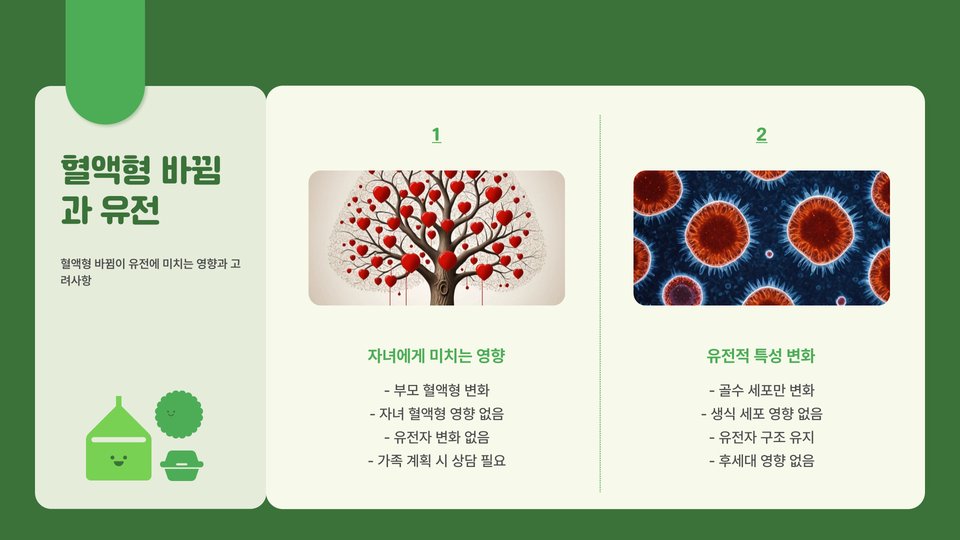 혈액형 바뀜과 유전

혈액형 바뀜이 유전에 미치는 영향과 고려사항

1

자녀에게 미치는 영향

- 부모 혈액형 변화
- 자녀 혈액형 영향 없음
- 유전자 변화 없음
- 가족 계획 시 상담 필요

2

유전적 특성 변화

- 골수 세포만 변화
- 생식 세포 영향 없음
- 유전자 구조 유지
- 후세대 영향 없음